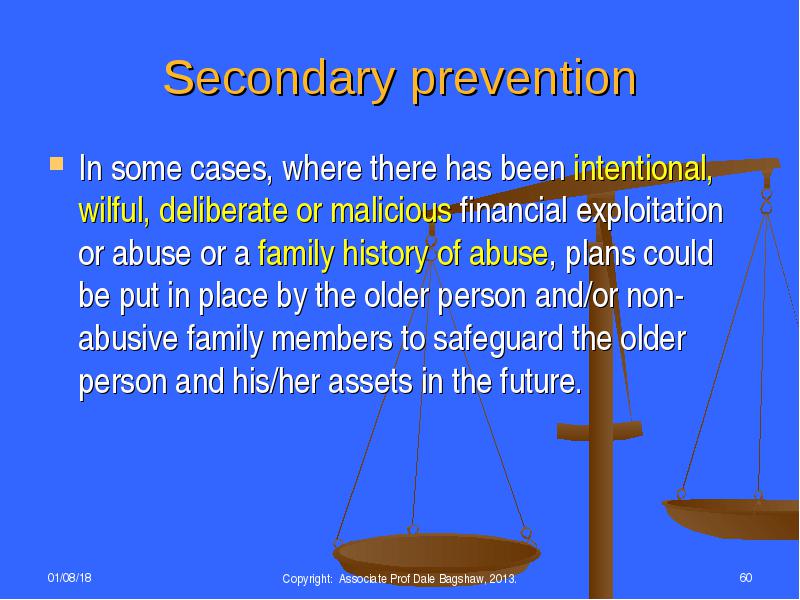 Secondary prevention

▪ In some cases, where there has been intentional, wilful, deliberate or malicious financial exploitation or abuse or a family history of abuse, plans could be put in place by the older person and/or non-abusive family members to safeguard the older person and his/her assets in the future.

01/08/18

Copyright: Associate Prof Dale Bagshaw, 2013.

60